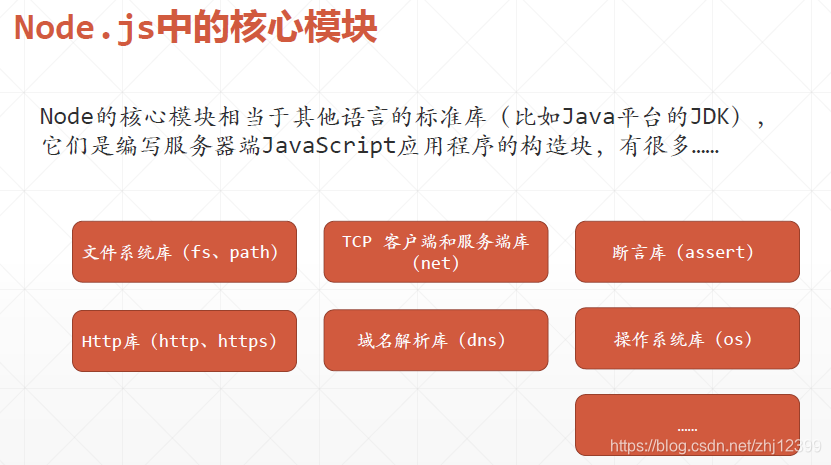 Node.js中的核心模块

Node的核心模块相当于其他语言的标准库（比如Java平台的JDK），它们是编写服务器端JavaScript应用程序的构造块，有很多……

文件系统库（fs、path）

TCP 客户端和服务端库（net）

断言库（assert）

Http库（http、https）

域名解析库（dns）

操作系统库（os）

……

https://blog.csdn.net/zhj12399